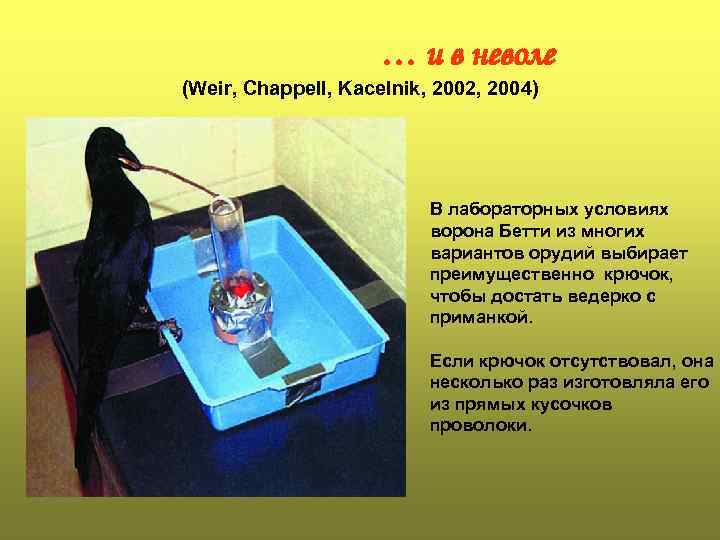 … и в неволе

(Weir, Chappell, Kacelnik, 2002, 2004)

В лабораторных условиях ворона Бетти из многих вариантов орудий выбирает преимущественно крючок, чтобы достать ведерко с приманкой.

Если крючок отсутствовал, она несколько раз изготовляла его из прямых кусочков проволоки.